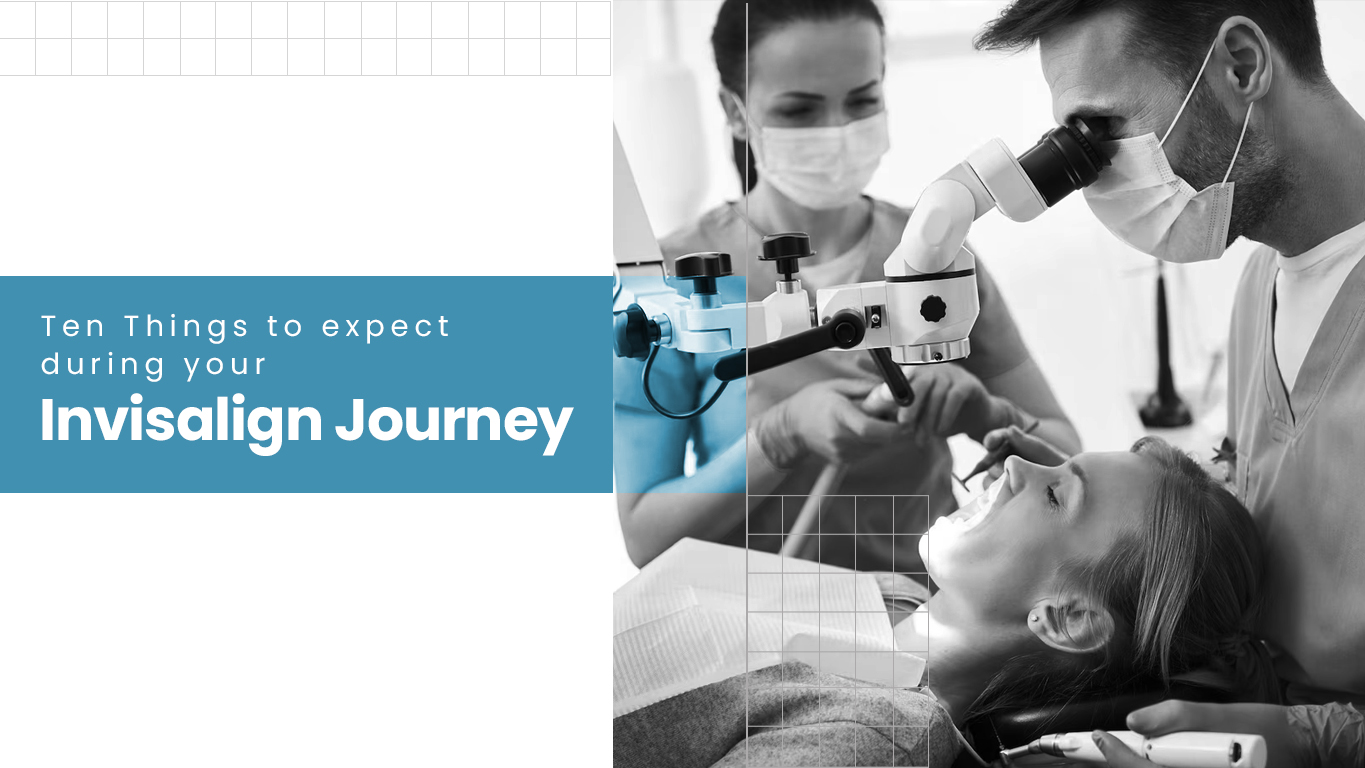 Ten Things to expect during your
Invisalign Journey